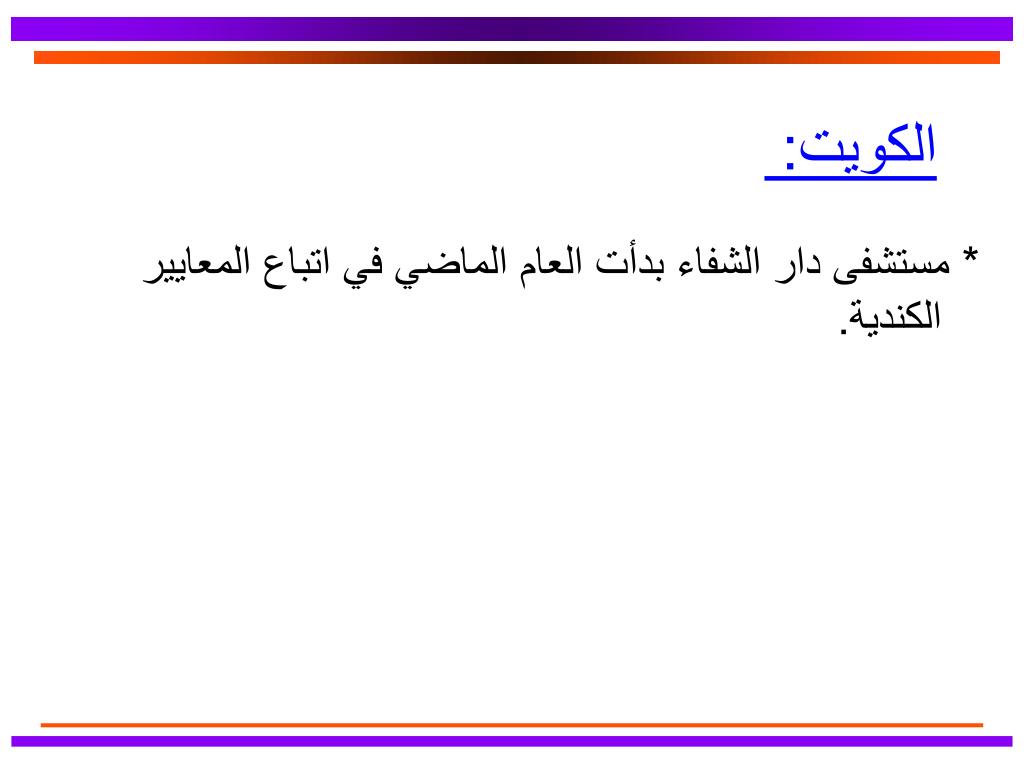 الكويت:

* مستشفى دار الشفاء بدأت العام الماضي في اتباع المعايير الكندية.